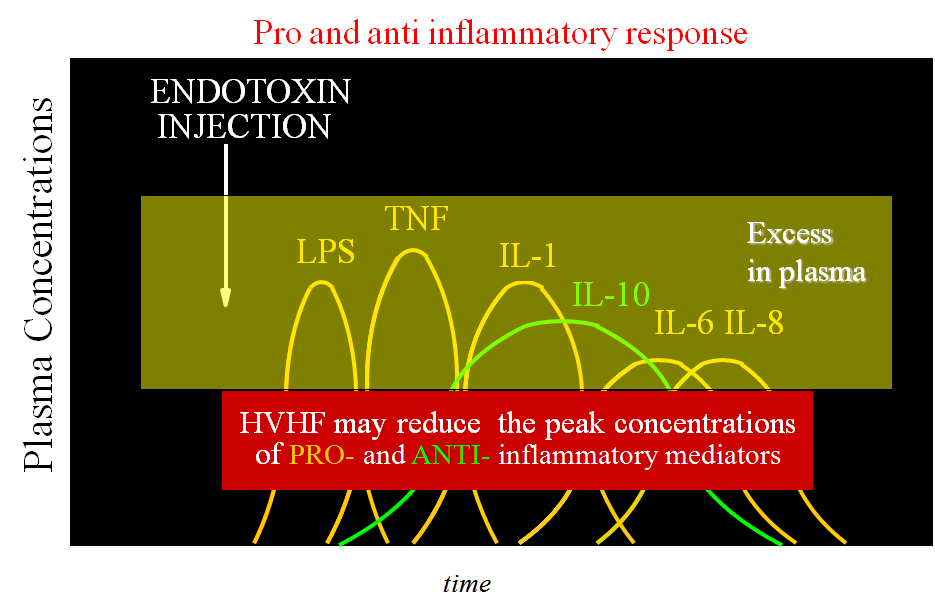 Pro and anti inflammatory response

Plasma Concentrations

ENDOTOXIN INJECTION

LPS

TNF

IL-1

IL-10

IL-6 IL-8

Excess in plasma

HVHF may reduce the peak concentrations of PRO- and ANTI- inflammatory mediators

time